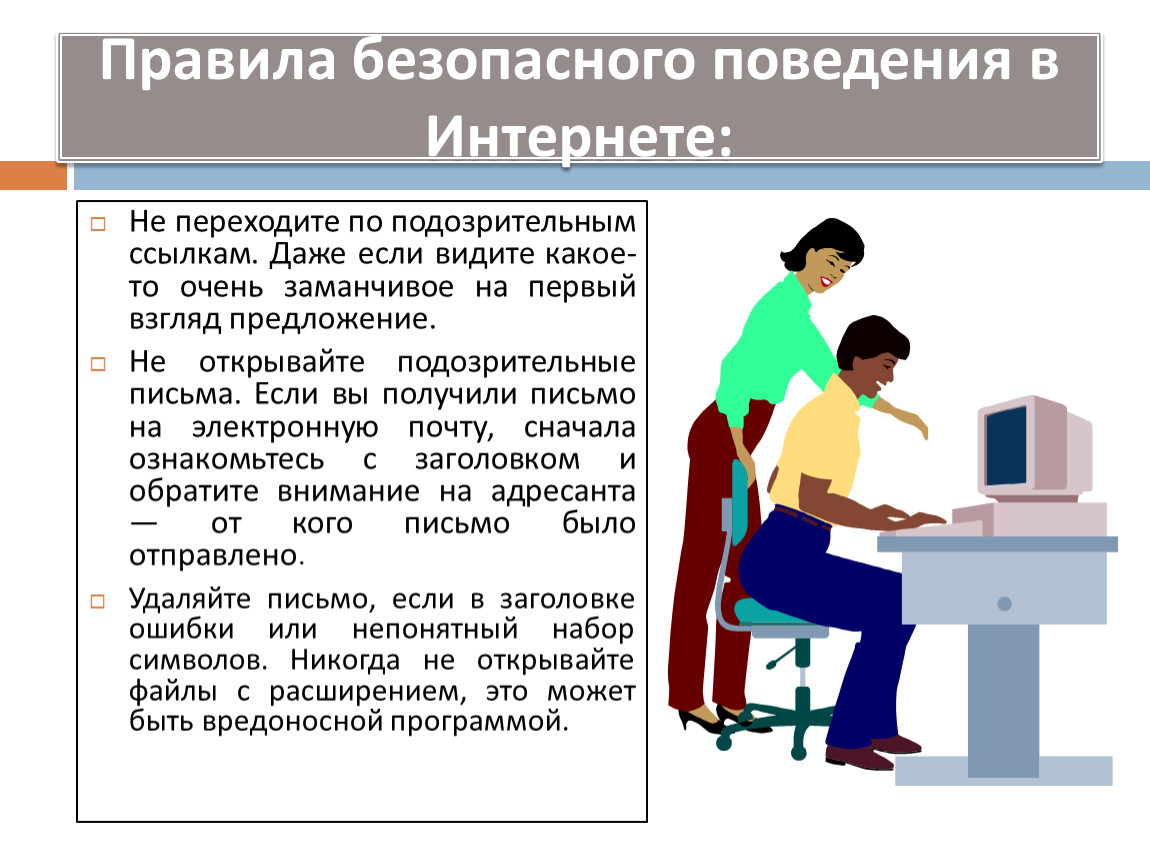 Правила безопасного поведения в Интернете:

Не переходите по подозрительным ссылкам. Даже если видите какое-то очень заманчивое на первый взгляд предложение.

Не открывайте подозрительные письма. Если вы получили письмо на электронную почту, сначала ознакомьтесь с заголовком и обратите внимание на адресанта — от кого письмо было отправлено.

Удаляйте письмо, если в заголовке ошибки или непонятный набор символов. Никогда не открывайте файлы с расширением, это может быть вредоносной программой.